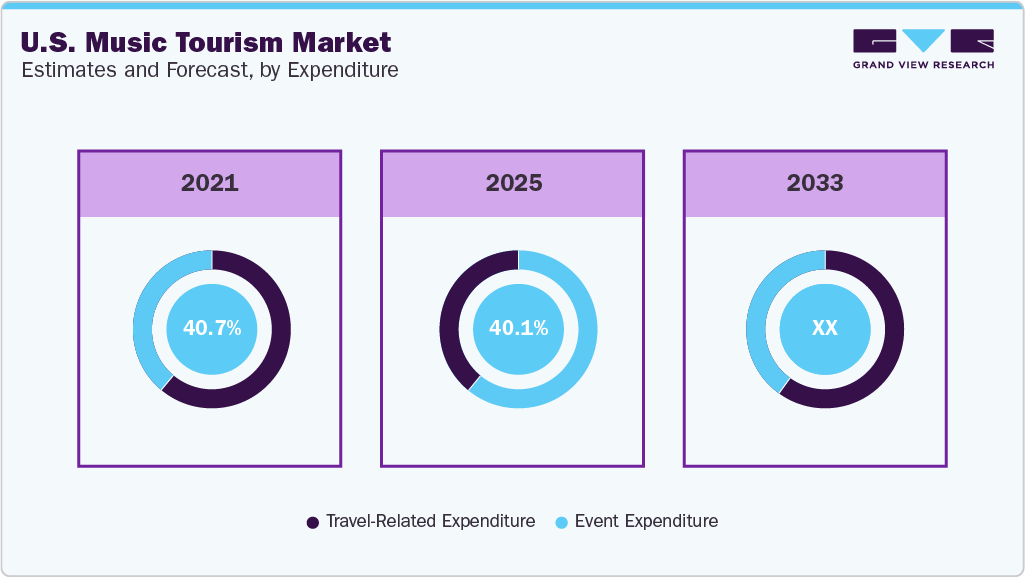 U.S. Music Tourism Market
Estimates and Forecast, by Expenditure

GRAND VIEW RESEARCH

2021

40.7%

2025

40.1%

2033

XX

Travel-Related Expenditure  Event Expenditure